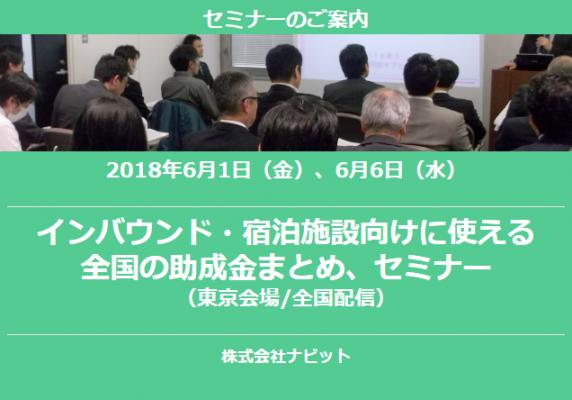 セミナーのご案内

2018年6月1日（金）、6月6日（水）

インバウンド・宿泊施設向けに使える全国の助成金まとめ、セミナー
（東京会場/全国配信）

株式会社ナビット